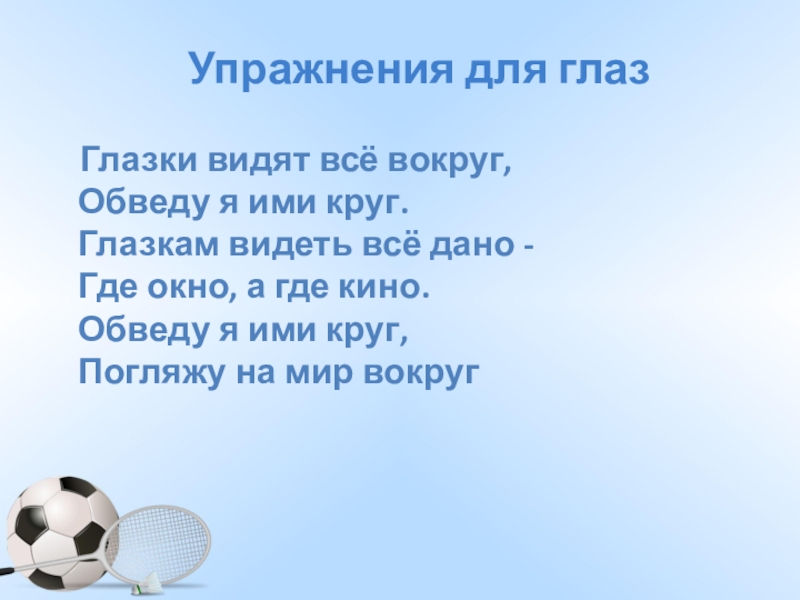 Упражнения для глаз

Глазки видят всё вокруг,
Обведу я ими круг.
Глазкам видеть всё дано -
Где окно, а где кино.
Обведу я ими круг,
Погляжу на мир вокруг